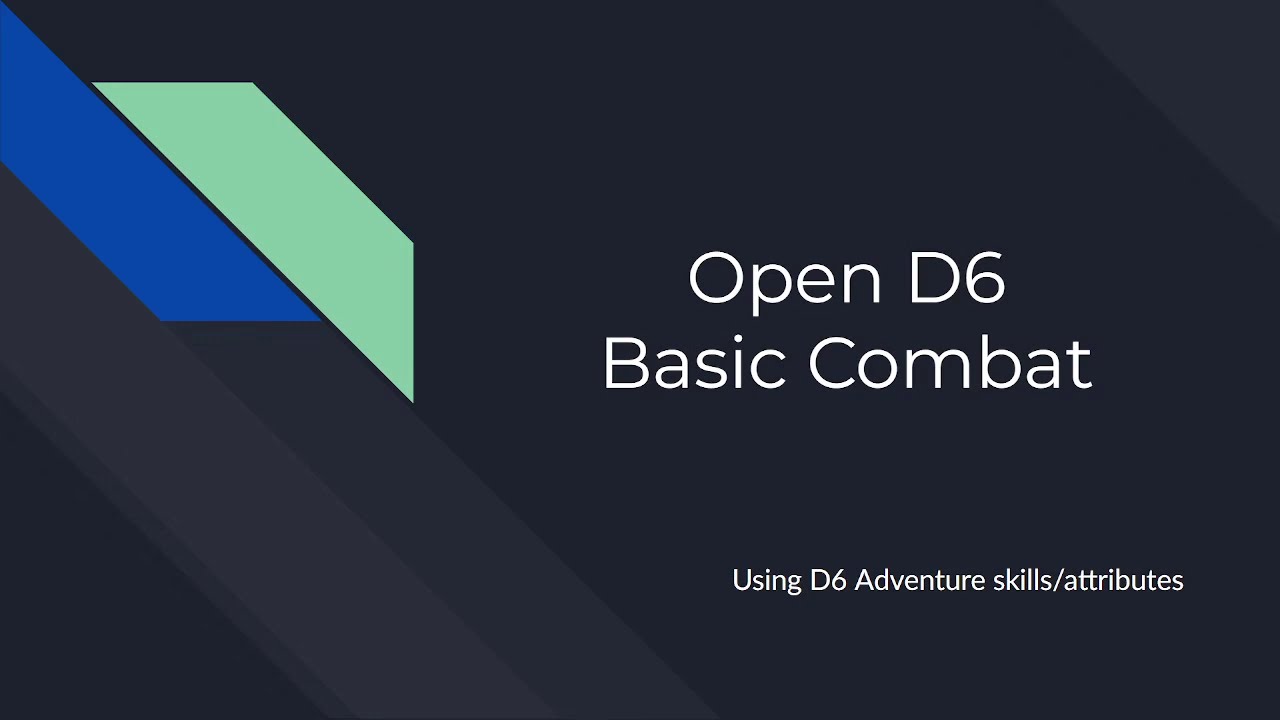 Open D6
Basic Combat

Using D6 Adventure skills/attributes